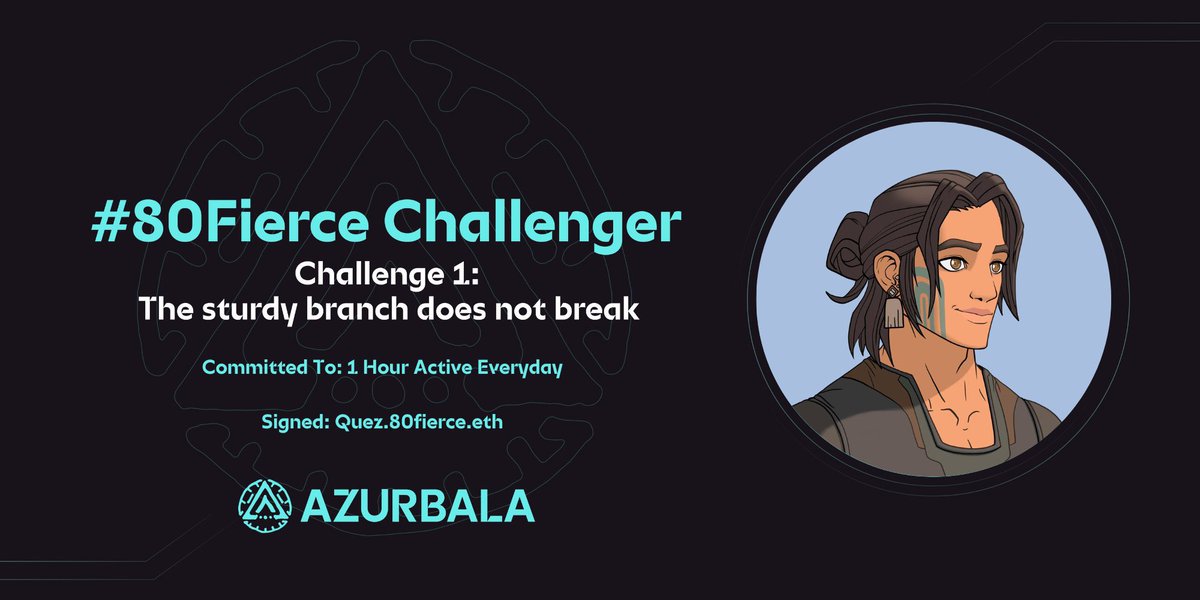 #80Fierce Challenger

Challenge 1:
The sturdy branch does not break

Committed To: 1 Hour Active Everyday

Signed: Quez.80fierce.eth

AZURBALA